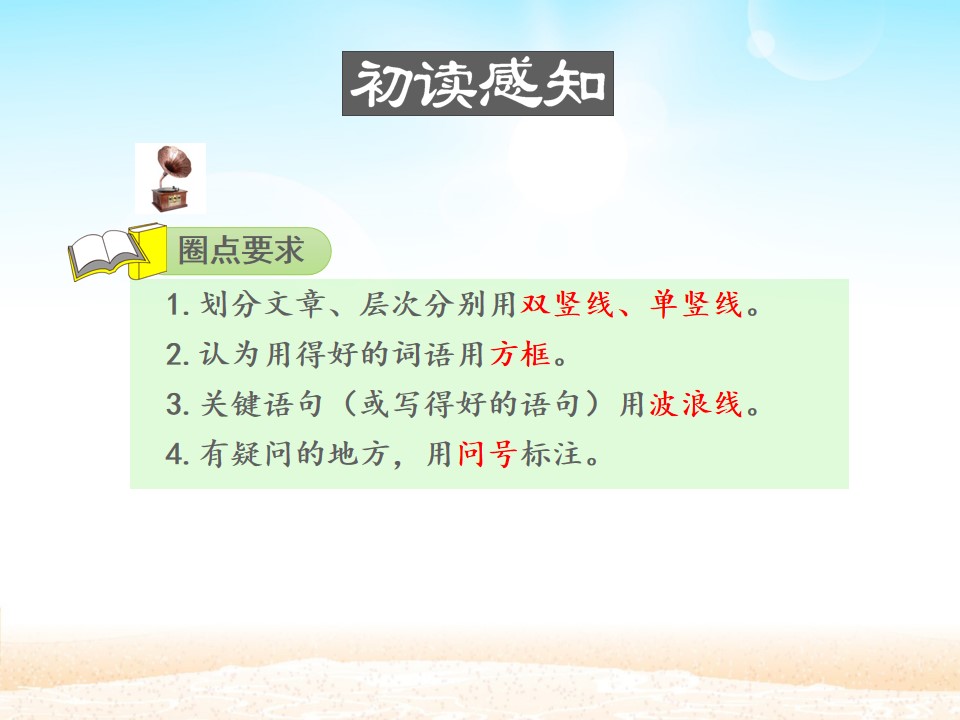 初读感知

圈点要求

1.划分文章、层次分别用双竖线、单竖线。

2.认为用得好的词语用方框。

3.关键语句（或写得好的语句）用波浪线。

4.有疑问的地方，用问号标注。